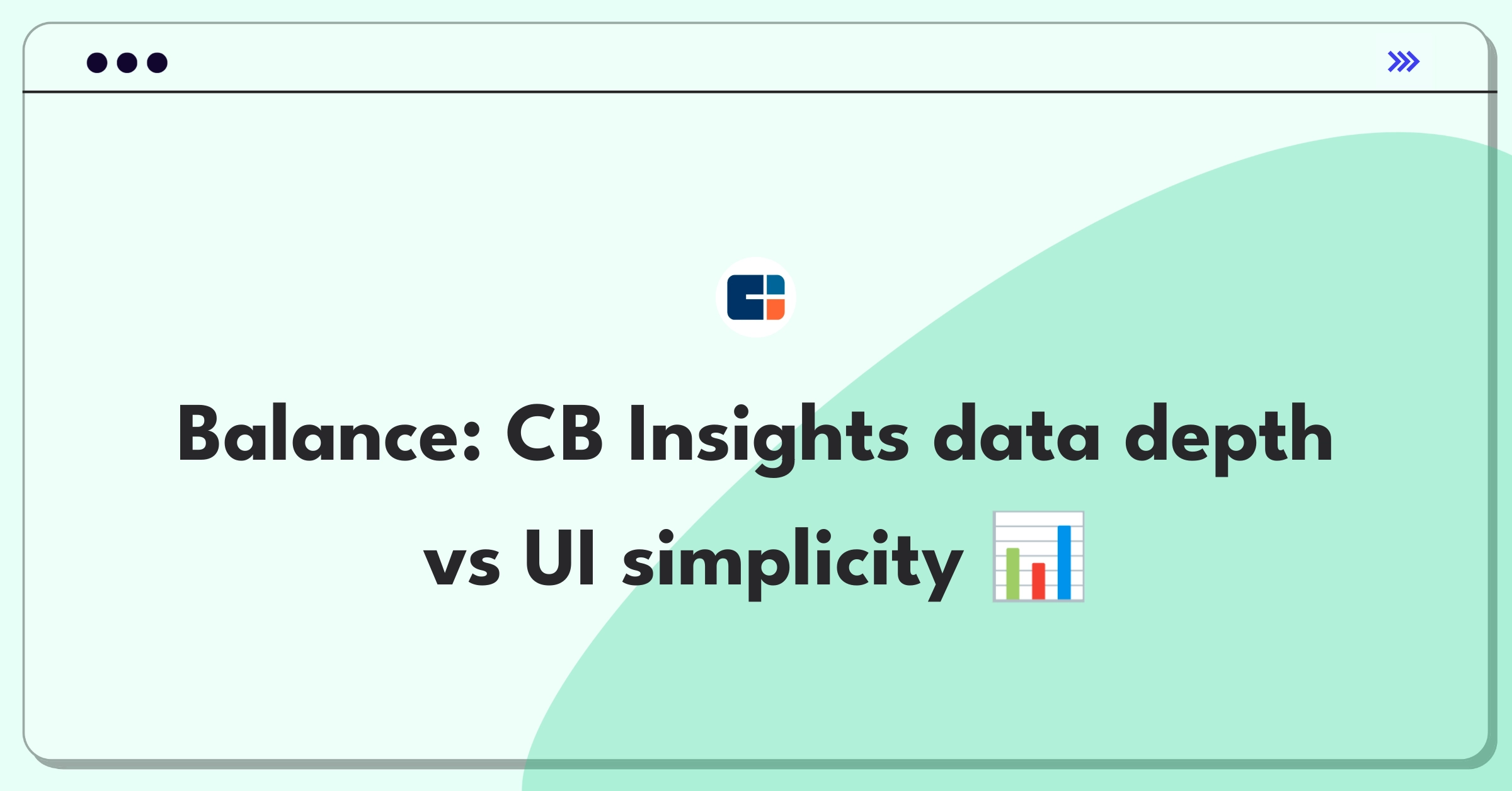 Balance: CB Insights data depth vs UI simplicity 📊